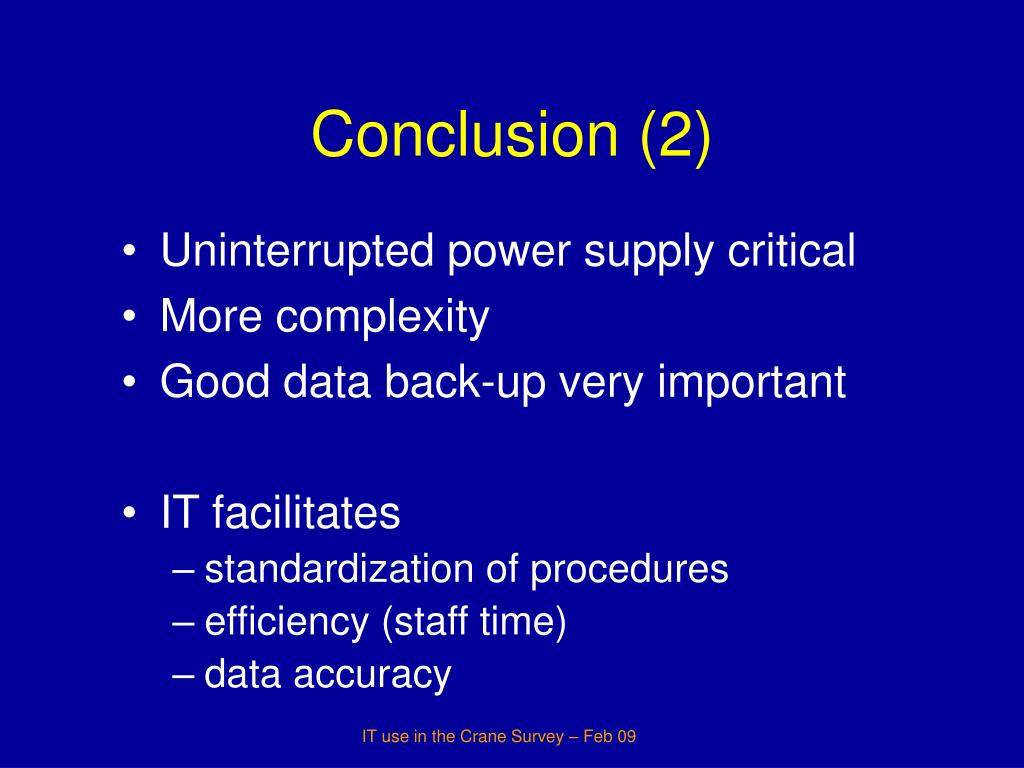 Conclusion (2)

• Uninterrupted power supply critical
• More complexity
• Good data back-up very important

• IT facilitates
– standardization of procedures
– efficiency (staff time)
– data accuracy

IT use in the Crane Survey – Feb 09